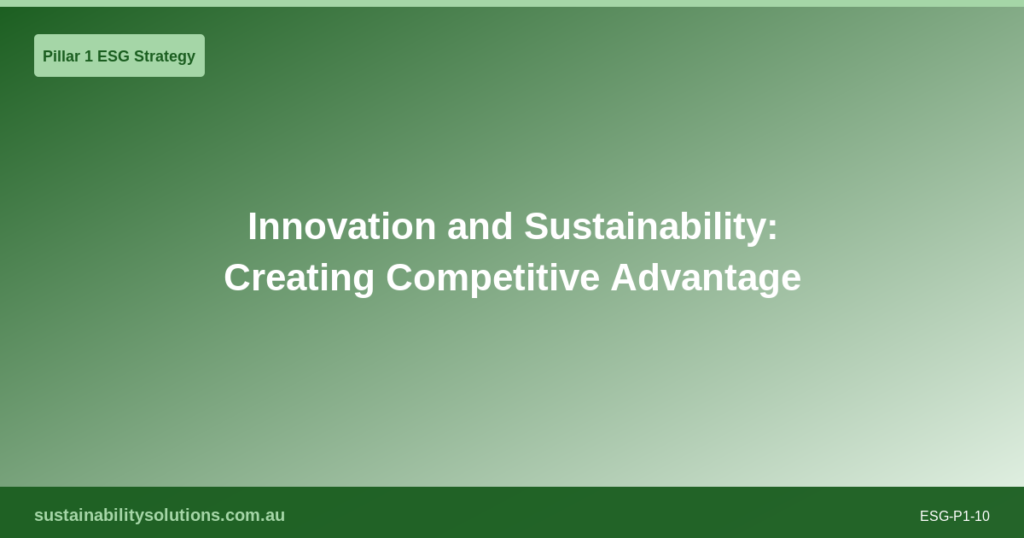 Pillar 1 ESG Strategy

Innovation and Sustainability: Creating Competitive Advantage

sustainabilitysolutions.com.au

ESG-P1-10